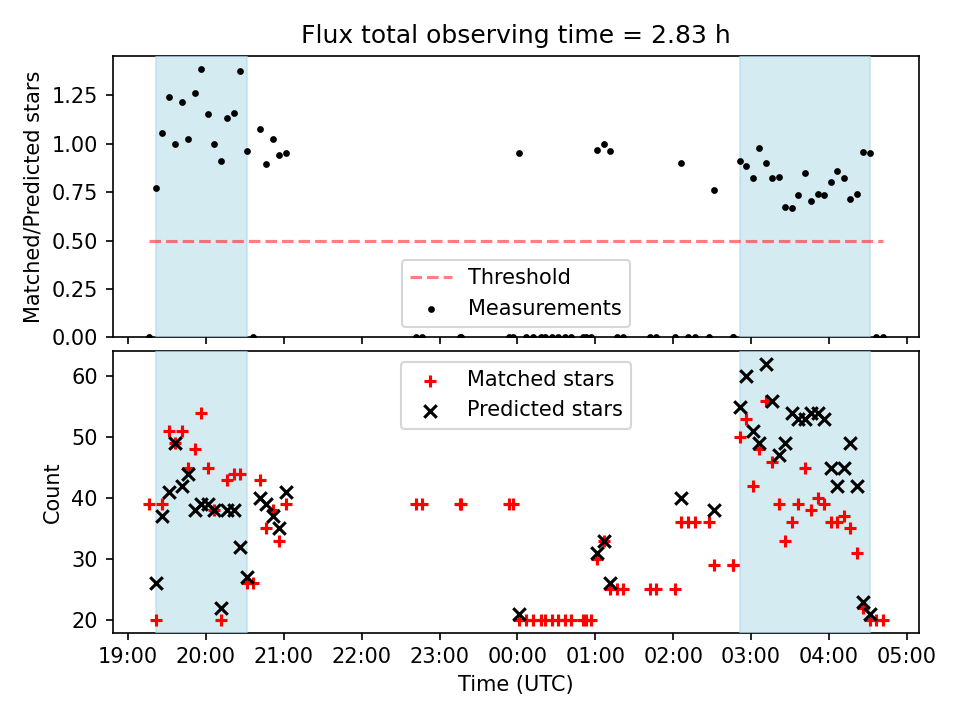 Flux total observing time = 2.83 h

Matched/Predicted stars

1.25
1.00
0.75
0.50
0.25
0.00

Threshold
Measurements

Count

60
50
40
30
20

Matched stars
Predicted stars

19:00 20:00 21:00 22:00 23:00 00:00 01:00 02:00 03:00 04:00 05:00

Time (UTC)